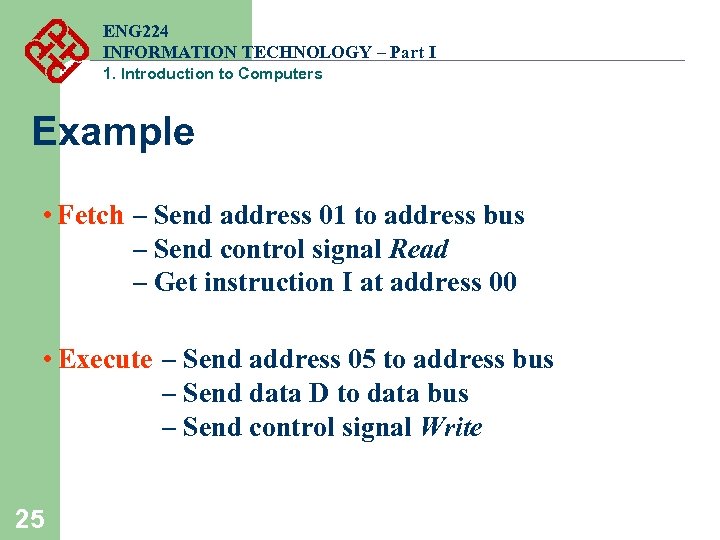 ENG224
INFORMATION TECHNOLOGY – Part I
1. Introduction to Computers

Example

• Fetch – Send address 01 to address bus
– Send control signal *Read*
– Get instruction I at address 00

• Execute – Send address 05 to address bus
– Send data D to data bus
– Send control signal *Write*

25